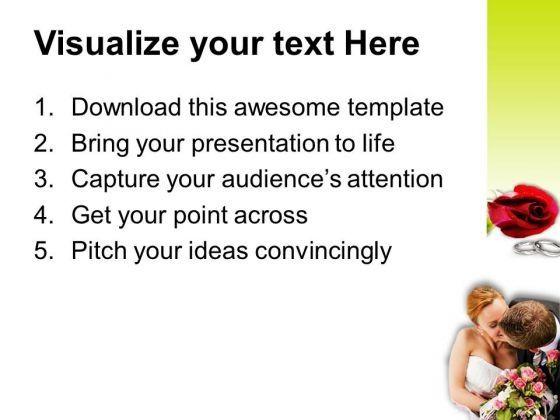 Visualize your text Here

1. Download this awesome template
2. Bring your presentation to life
3. Capture your audience’s attention
4. Get your point across
5. Pitch your ideas convincingly